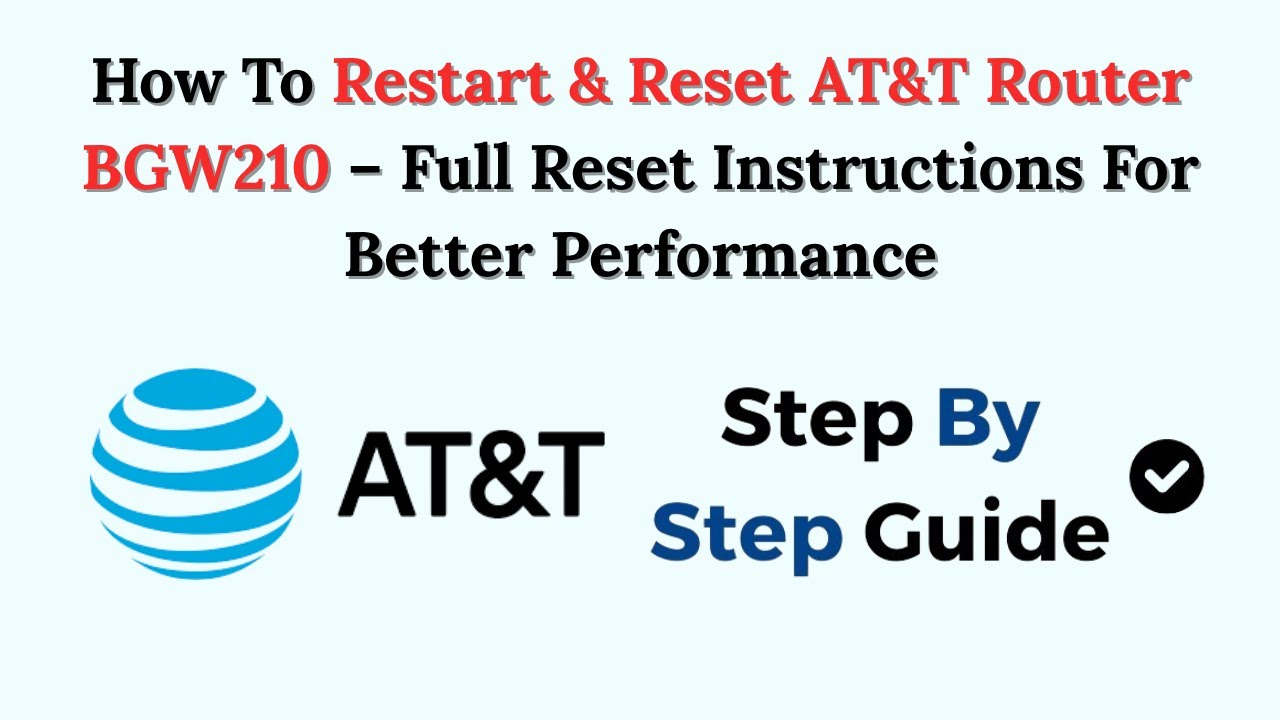 How To Restart & Reset AT&T Router BGW210 – Full Reset Instructions For Better Performance

AT&T

Step By Step Guide